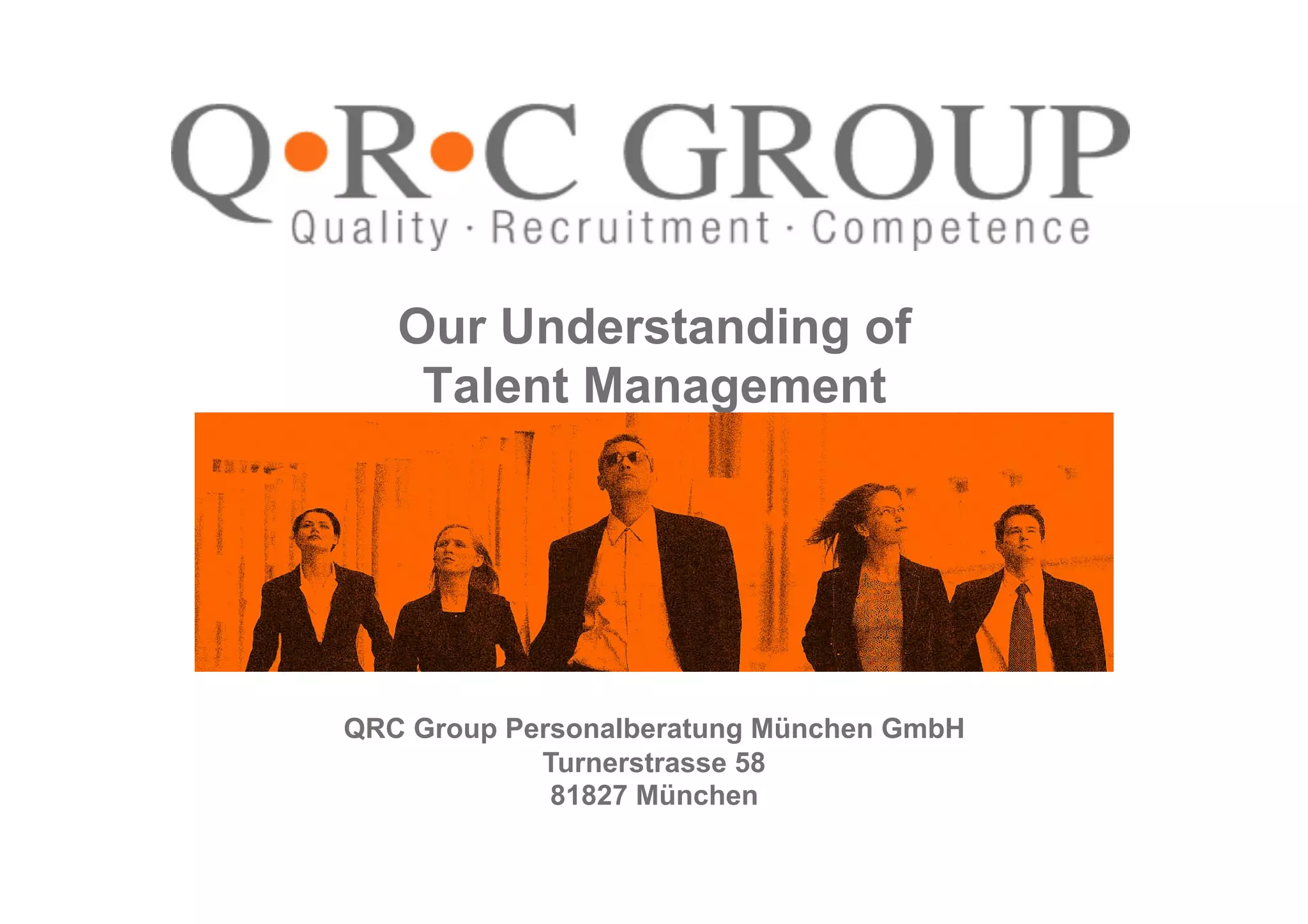 Q•R•C GROUP
Quality · Recruitment · Competence

Our Understanding of
Talent Management

QRC Group Personalberatung München GmbH
Turnerstrasse 58
81827 München